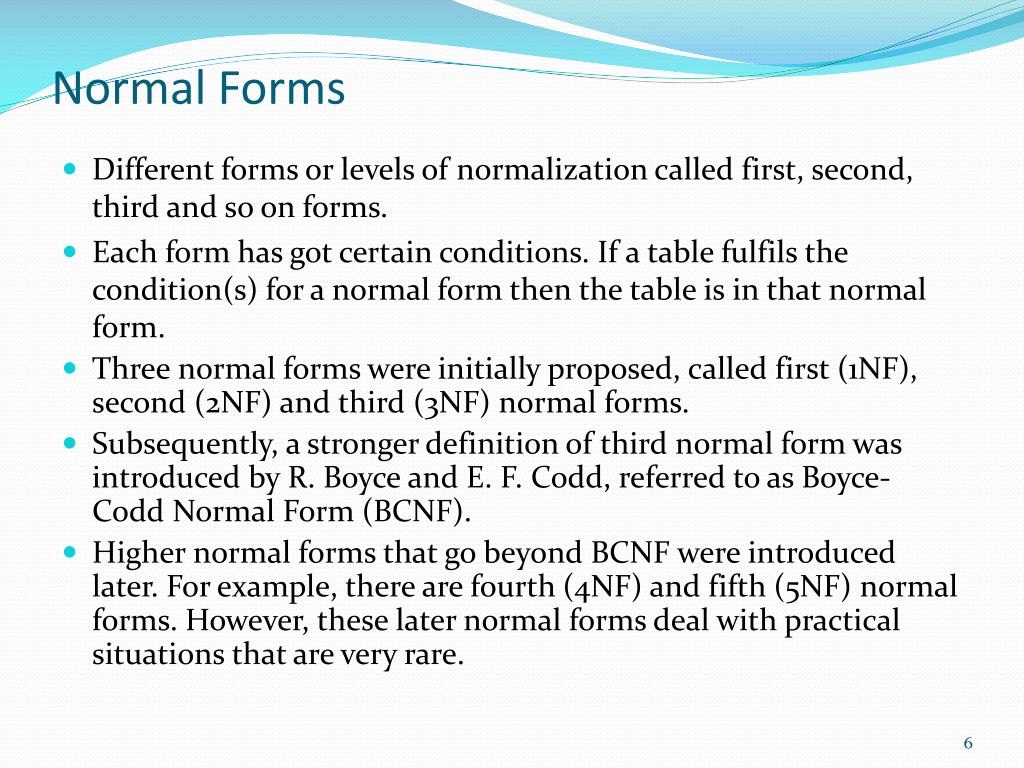 Normal Forms

Different forms or levels of normalization called first, second, third and so on forms.

Each form has got certain conditions. If a table fulfils the condition(s) for a normal form then the table is in that normal form.

Three normal forms were initially proposed, called first (1NF), second (2NF) and third (3NF) normal forms.

Subsequently, a stronger definition of third normal form was introduced by R. Boyce and E. F. Codd, referred to as Boyce-Codd Normal Form (BCNF).

Higher normal forms that go beyond BCNF were introduced later. For example, there are fourth (4NF) and fifth (5NF) normal forms. However, these later normal forms deal with practical situations that are very rare.

6